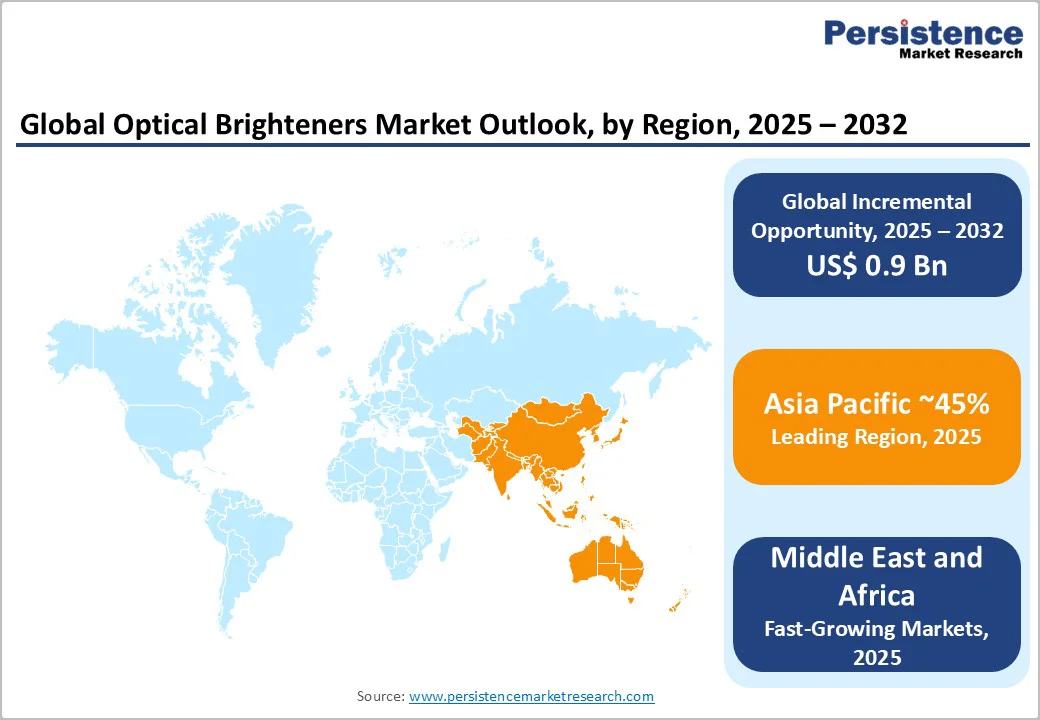 Persistence
Market Research

Global Optical Brighteners Market Outlook, by Region, 2025 – 2032

Global Incremental Opportunity, 2025 – 2032
US$ 0.9 Bn

Asia Pacific ~45%
Leading Region, 2025

Middle East and Africa
Fast-Growing Markets, 2025

Source: www.persistencemarketresearch.com